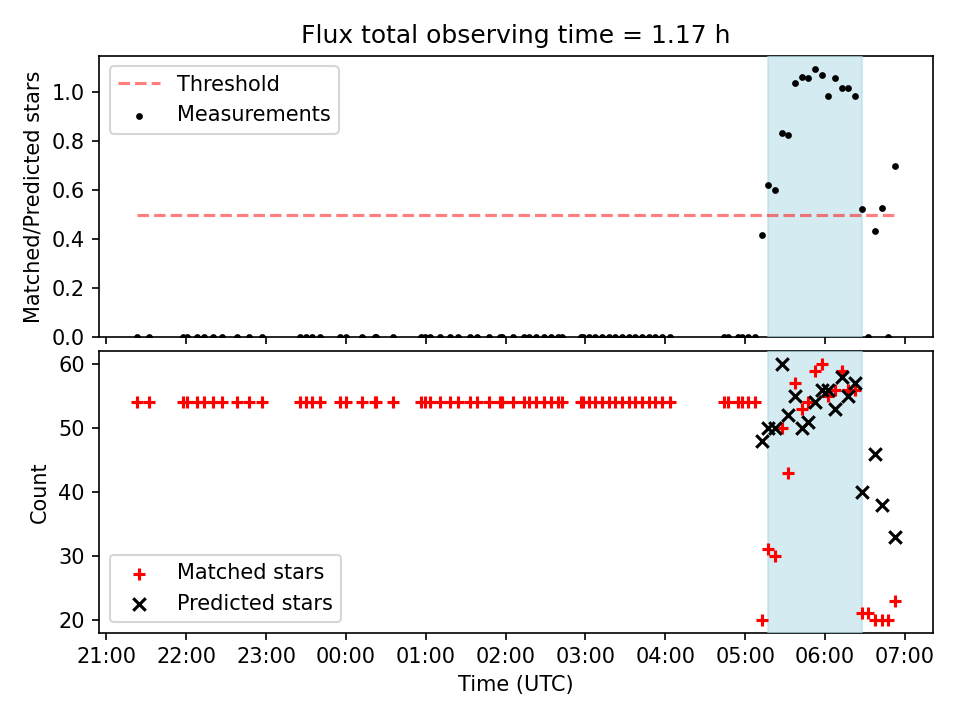 Flux total observing time = 1.17 h

Threshold
Measurements

Matched/Predicted stars

1.0
0.8
0.6
0.4
0.2
0.0

Count

60
50
40
30
20

Matched stars
Predicted stars

21:00 22:00 23:00 00:00 01:00 02:00 03:00 04:00 05:00 06:00 07:00

Time (UTC)